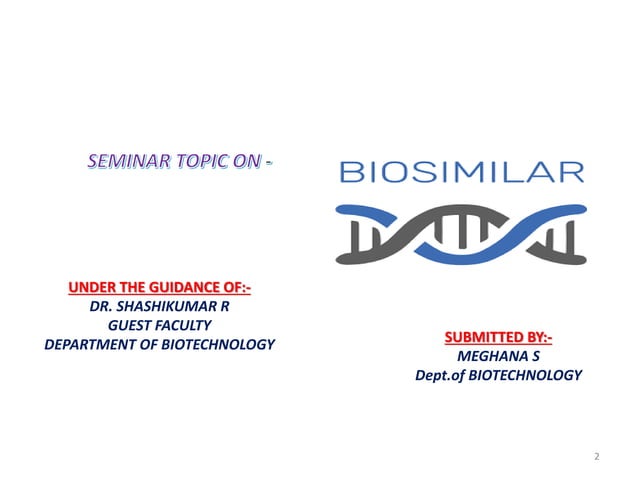 SEMINAR TOPIC ON -

BIOSIMILAR

UNDER THE GUIDANCE OF:-
DR. SHASHIKUMAR R
GUEST FACULTY
DEPARTMENT OF BIOTECHNOLOGY

SUBMITTED BY:-
MEGHANA S
Dept.of BIOTECHNOLOGY

2